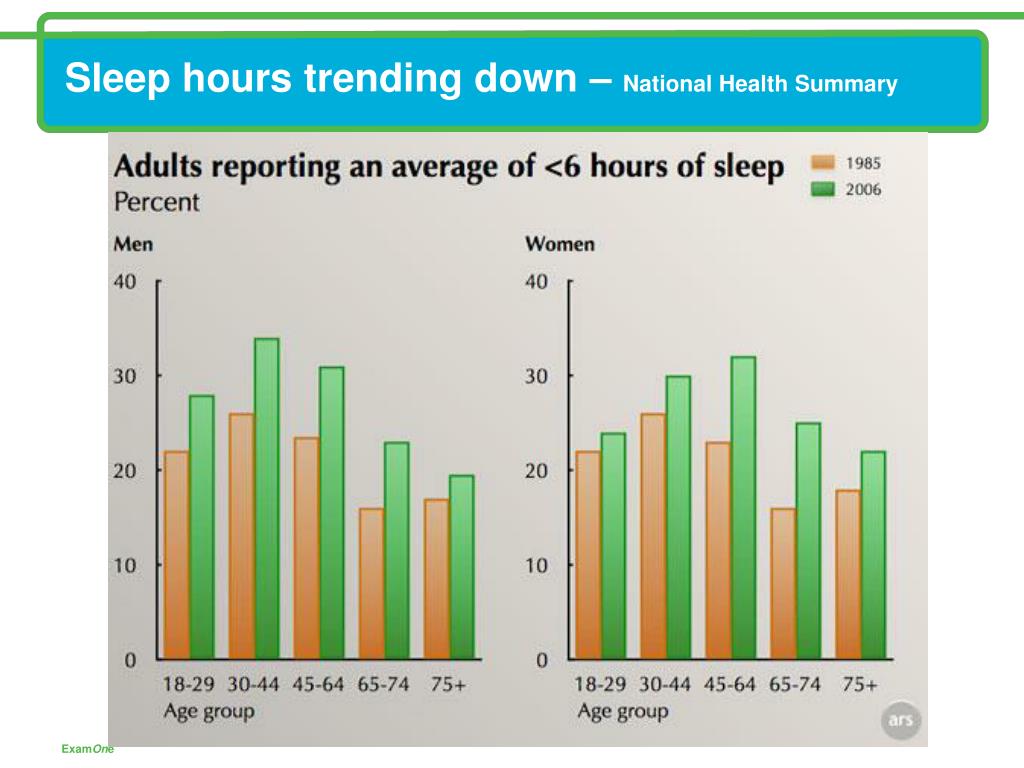 Sleep hours trending down – National Health Summary

Adults reporting an average of <6 hours of sleep
Percent

1985
2006

Men
40
30
20
10
0
18-29 30-44 45-64 65-74 75+
Age group

Women
40
30
20
10
0
18-29 30-44 45-64 65-74 75+
Age group

ars

ExamOne